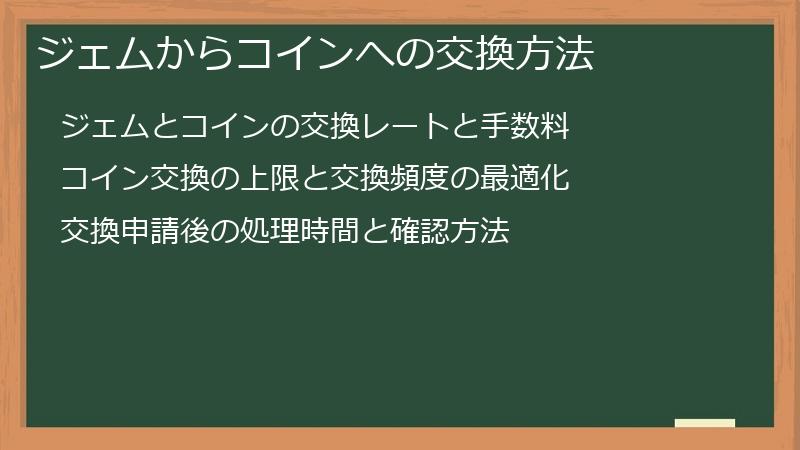 ジェムからコインへの交換方法

ジェムとコインの交換レートと手数料

コイン交換の上限と交換頻度の最適化

交換申請後の処理時間と確認方法